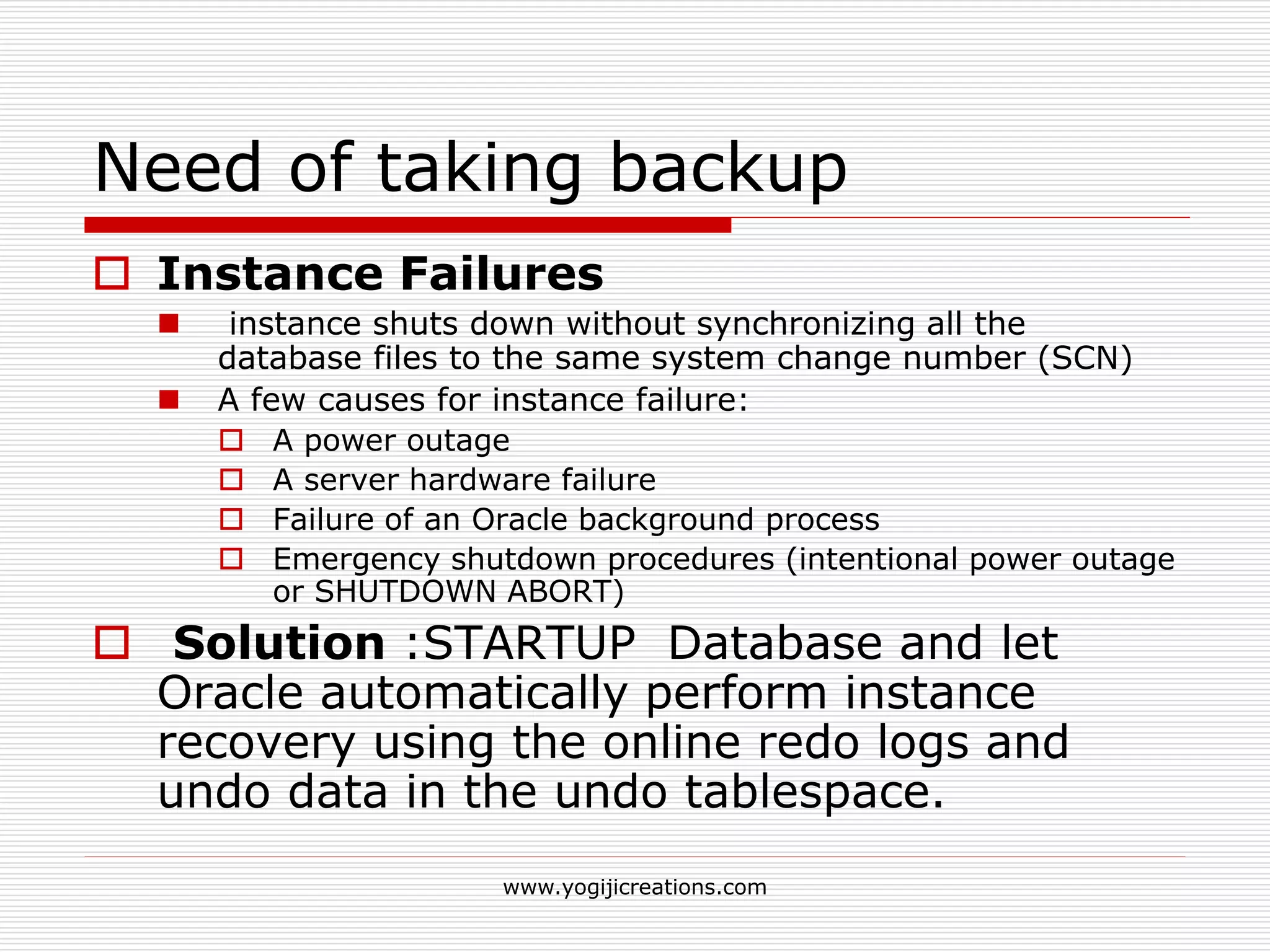 Need of taking backup

Instance Failures

instance shuts down without synchronizing all the database files to the same system change number (SCN)

A few causes for instance failure:

A power outage

A server hardware failure

Failure of an Oracle background process

Emergency shutdown procedures (intentional power outage or SHUTDOWN ABORT)

Solution :STARTUP Database and let Oracle automatically perform instance recovery using the online redo logs and undo data in the undo tablespace.

www.yogijicreations.com